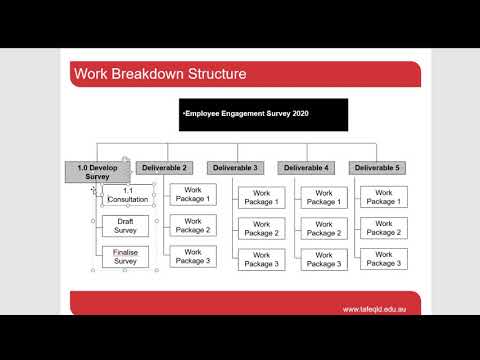 Work Breakdown Structure

•Employee Engagement Survey 2020

1.0 Develop Survey

1.1 Consultation

Draft Survey

Finalise Survey

Deliverable 2

Work Package 1

Work Package 2

Work Package 3

Deliverable 3

Work Package 1

Work Package 2

Work Package 3

Deliverable 4

Work Package 1

Work Package 2

Work Package 3

Deliverable 5

Work Package 1

Work Package 2

Work Package 3

www.tafeqld.edu.au